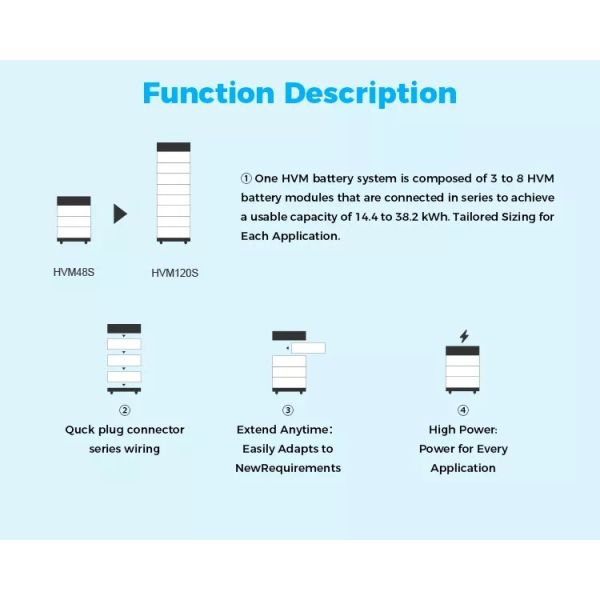 Function Description

HVM48S

HVM120S

① One HVM battery system is composed of 3 to 8 HVM battery modules that are connected in series to achieve a usable capacity of 14.4 to 38.2 kWh. Tailored Sizing for Each Application.

②
Quck plug connector series wiring

③
Extend Anytime:
Easily Adapts to NewRequirements

④
High Power:
Power for Every Application